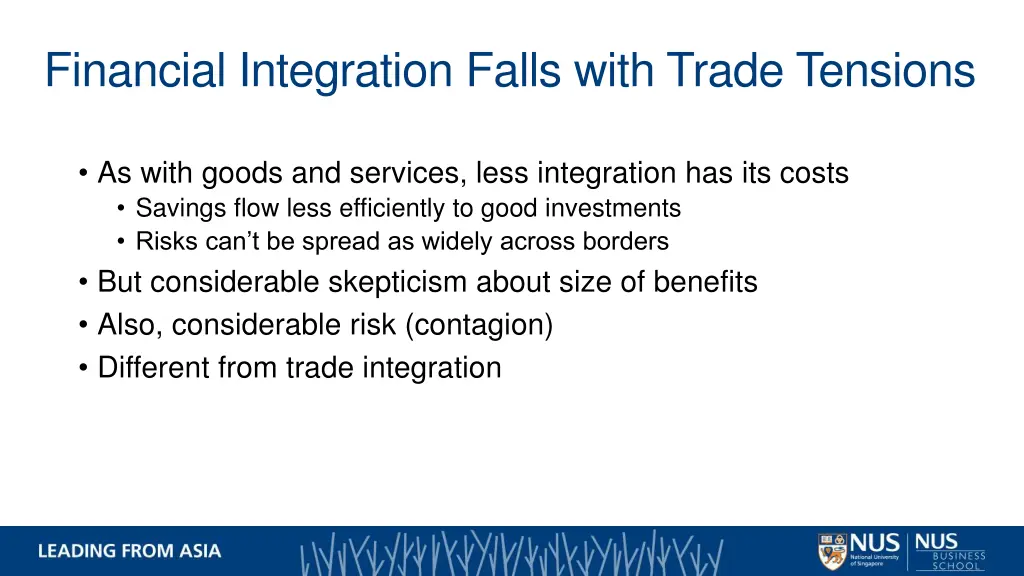 Financial Integration Falls with Trade Tensions

• As with goods and services, less integration has its costs
  • Savings flow less efficiently to good investments
  • Risks can't be spread as widely across borders
• But considerable skepticism about size of benefits
• Also, considerable risk (contagion)
• Different from trade integration

LEADING FROM ASIA

NUS National University of Singapore

NUS BUSINESS SCHOOL